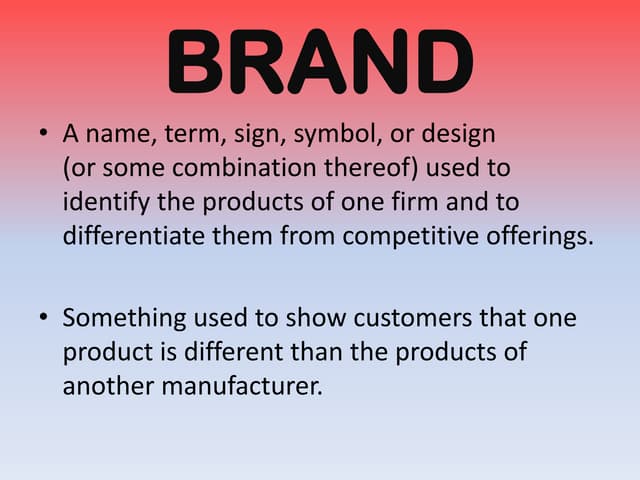 BRAND

• A name, term, sign, symbol, or design (or some combination thereof) used to identify the products of one firm and to differentiate them from competitive offerings.

• Something used to show customers that one product is different than the products of another manufacturer.